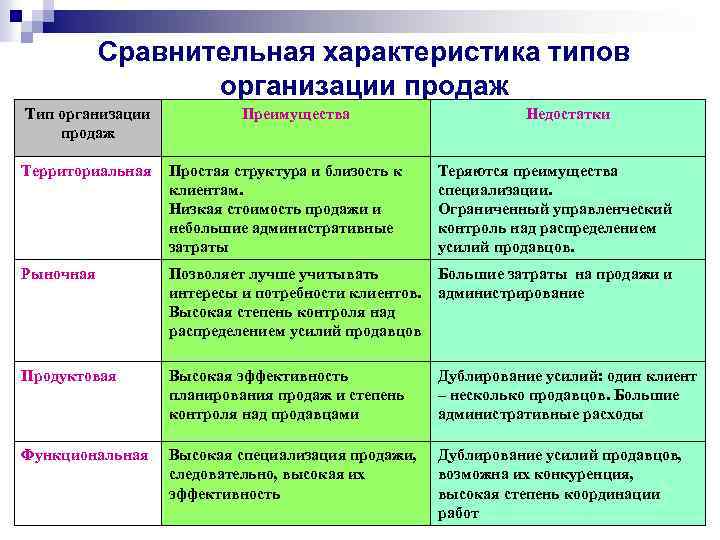 Сравнительная характеристика типов организации продаж

| Тип организации продаж | Преимущества | Недостатки |
|---|---|---|
| Территориальная | Простая структура и близость к клиентам. Низкая стоимость продажи и небольшие административные затраты | Теряются преимущества специализации. Ограниченный управленческий контроль над распределением усилий продавцов. |
| Рыночная | Позволяет лучше учитывать интересы и потребности клиентов. Высокая степень контроля над распределением усилий продавцов | Большие затраты на продажи и администрирование |
| Продуктовая | Высокая эффективность планирования продаж и степень контроля над продавцами | Дублирование усилий: один клиент – несколько продавцов. Большие административные расходы |
| Функциональная | Высокая специализация продажи, следовательно, высокая их эффективность | Дублирование усилий продавцов, возможна их конкуренция, высокая степень координации работ |